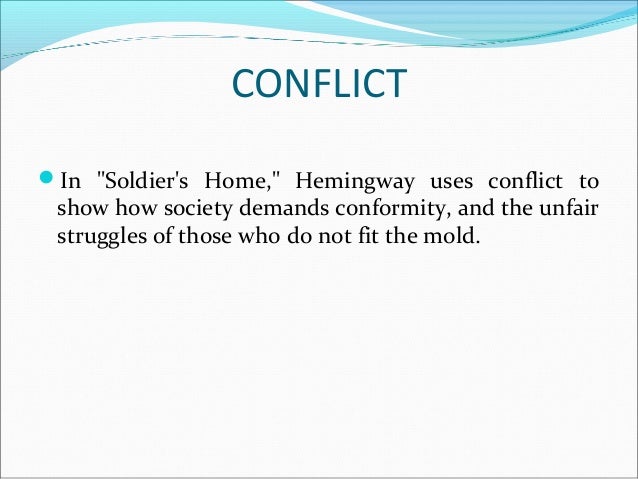 CONFLICT

In "Soldier's Home," Hemingway uses conflict to show how society demands conformity, and the unfair struggles of those who do not fit the mold.